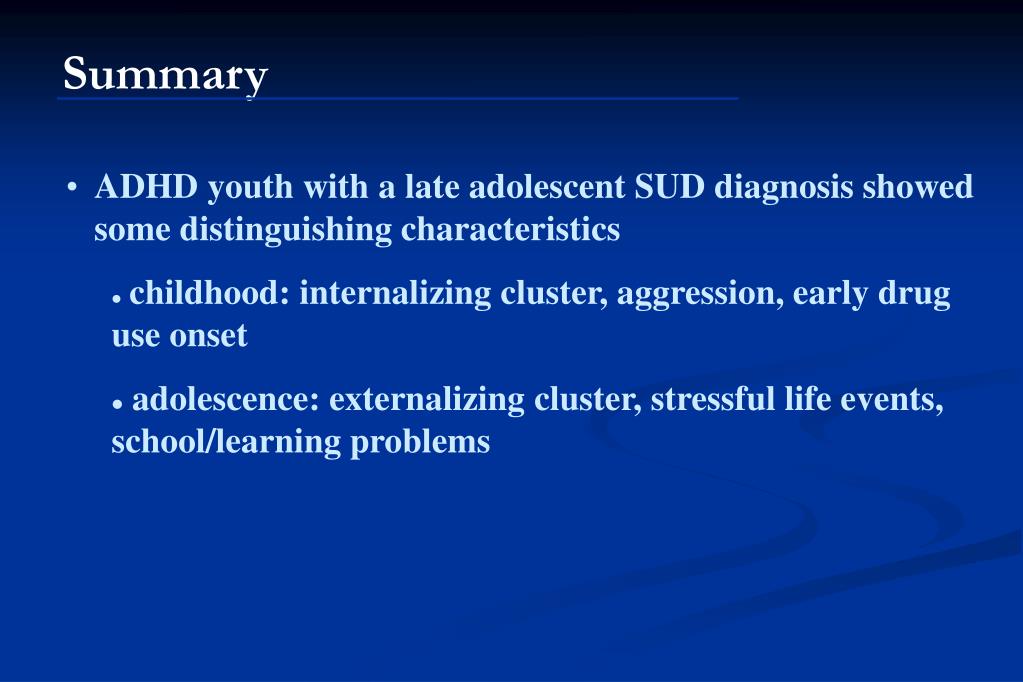 Summary

• ADHD youth with a late adolescent SUD diagnosis showed some distinguishing characteristics

• childhood: internalizing cluster, aggression, early drug use onset

• adolescence: externalizing cluster, stressful life events, school/learning problems